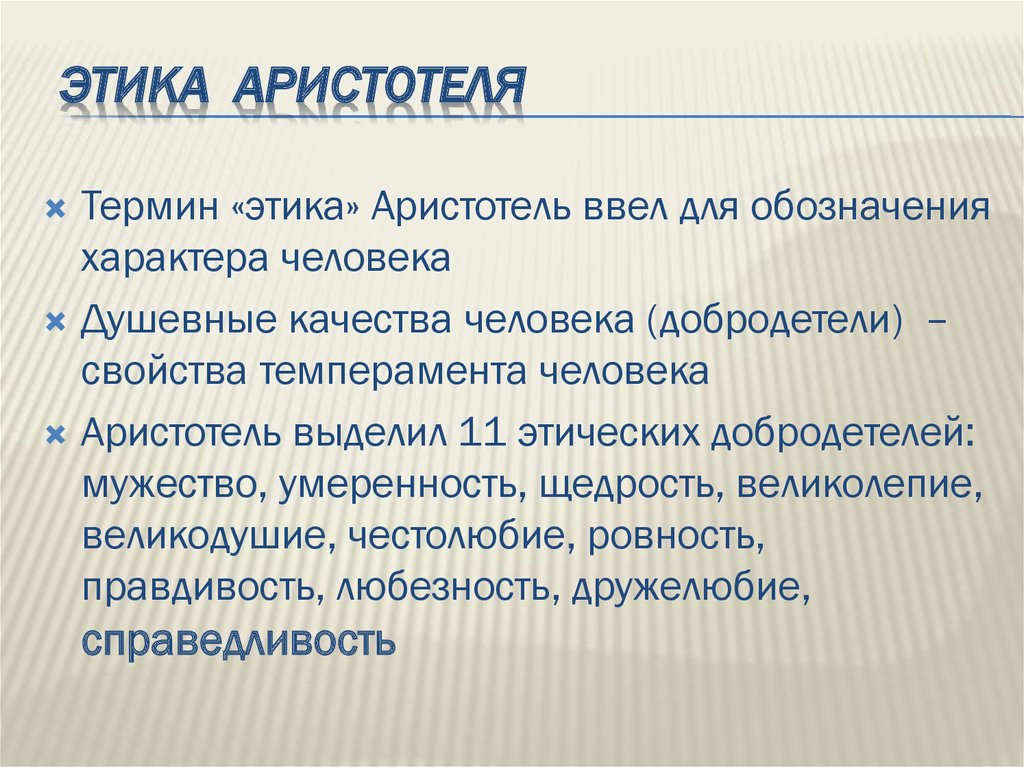 ЭТИКА АРИСТОТЕЛЯ

Термин «этика» Аристотель ввел для обозначения характера человека

Душевные качества человека (добродетели) – свойства темперамента человека

Аристотель выделил 11 этических добродетелей: мужество, умеренность, щедрость, великолепие, великодушие, честолюбие, ровность, правдивость, любезность, дружелюбие, справедливость